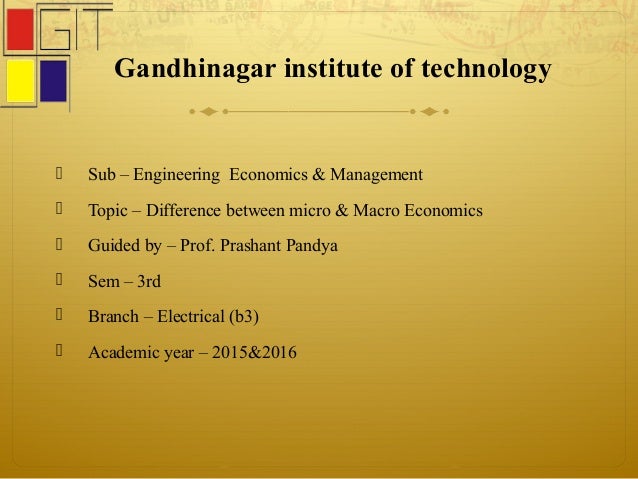 GIT

Gandhinagar institute of technology

Sub – Engineering Economics & Management

Topic – Difference between micro & Macro Economics

Guided by – Prof. Prashant Pandya

Sem – 3rd

Branch – Electrical (b3)

Academic year – 2015&2016